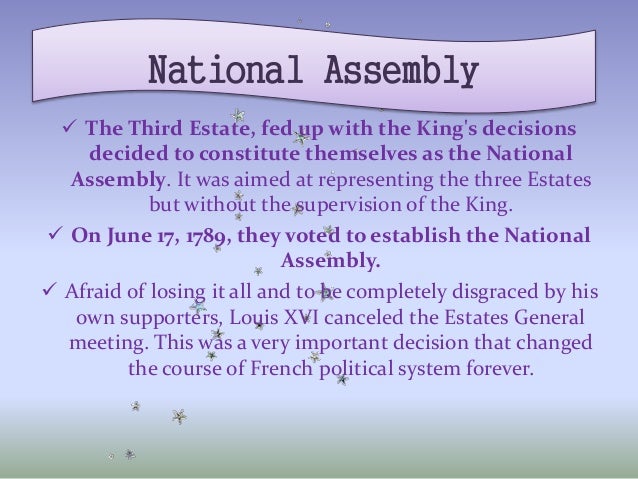 National Assembly

✓ The Third Estate, fed up with the King's decisions decided to constitute themselves as the National Assembly. It was aimed at representing the three Estates but without the supervision of the King.

✓ On June 17, 1789, they voted to establish the National Assembly.

✓ Afraid of losing it all and to be completely disgraced by his own supporters, Louis XVI canceled the Estates General meeting. This was a very important decision that changed the course of French political system forever.